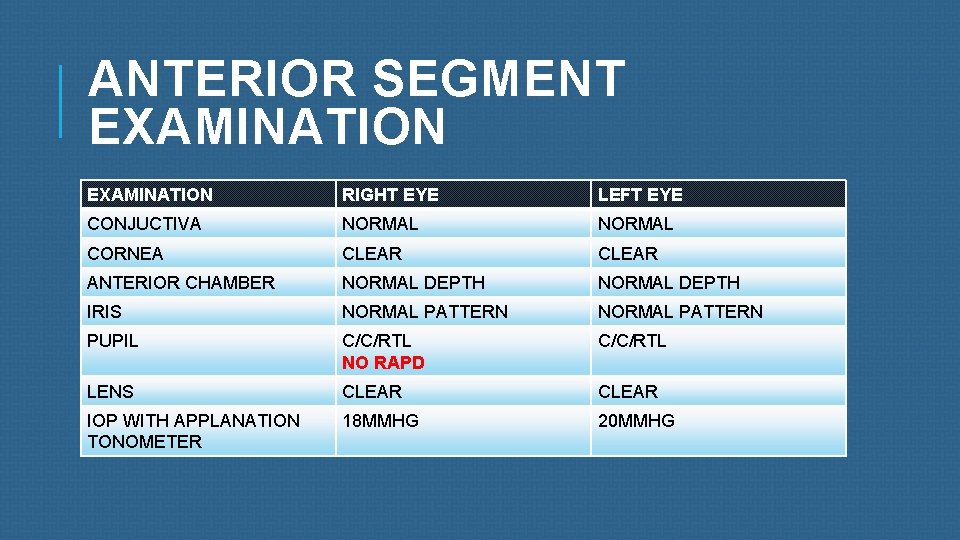 ANTERIOR SEGMENT EXAMINATION

| EXAMINATION | RIGHT EYE | LEFT EYE |
|---|---|---|
| CONJUCTIVA | NORMAL | NORMAL |
| CORNEA | CLEAR | CLEAR |
| ANTERIOR CHAMBER | NORMAL DEPTH | NORMAL DEPTH |
| IRIS | NORMAL PATTERN | NORMAL PATTERN |
| PUPIL | C/C/RTL NO RAPD | C/C/RTL |
| LENS | CLEAR | CLEAR |
| IOP WITH APPLANATION TONOMETER | 18MMHG | 20MMHG |